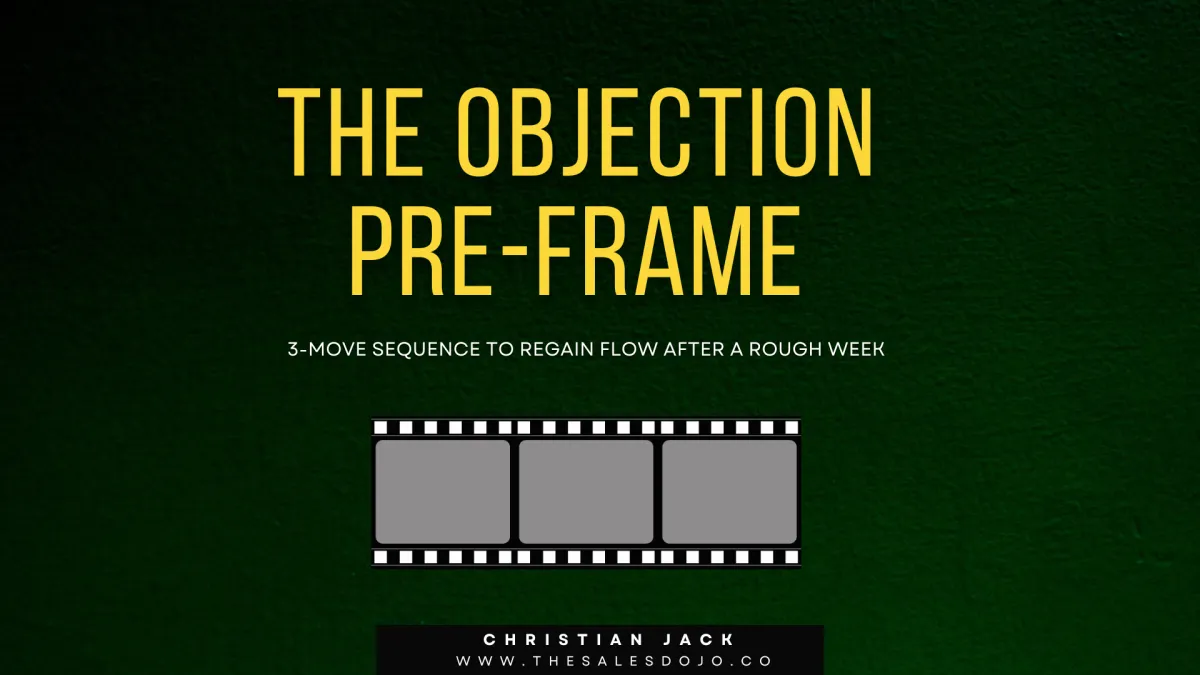 THE OBJECTION PRE-FRAME

3-MOVE SEQUENCE TO REGAIN FLOW AFTER A ROUGH WEEK

CHRISTIAN JACK
WWW.THESALESDOJO.CO